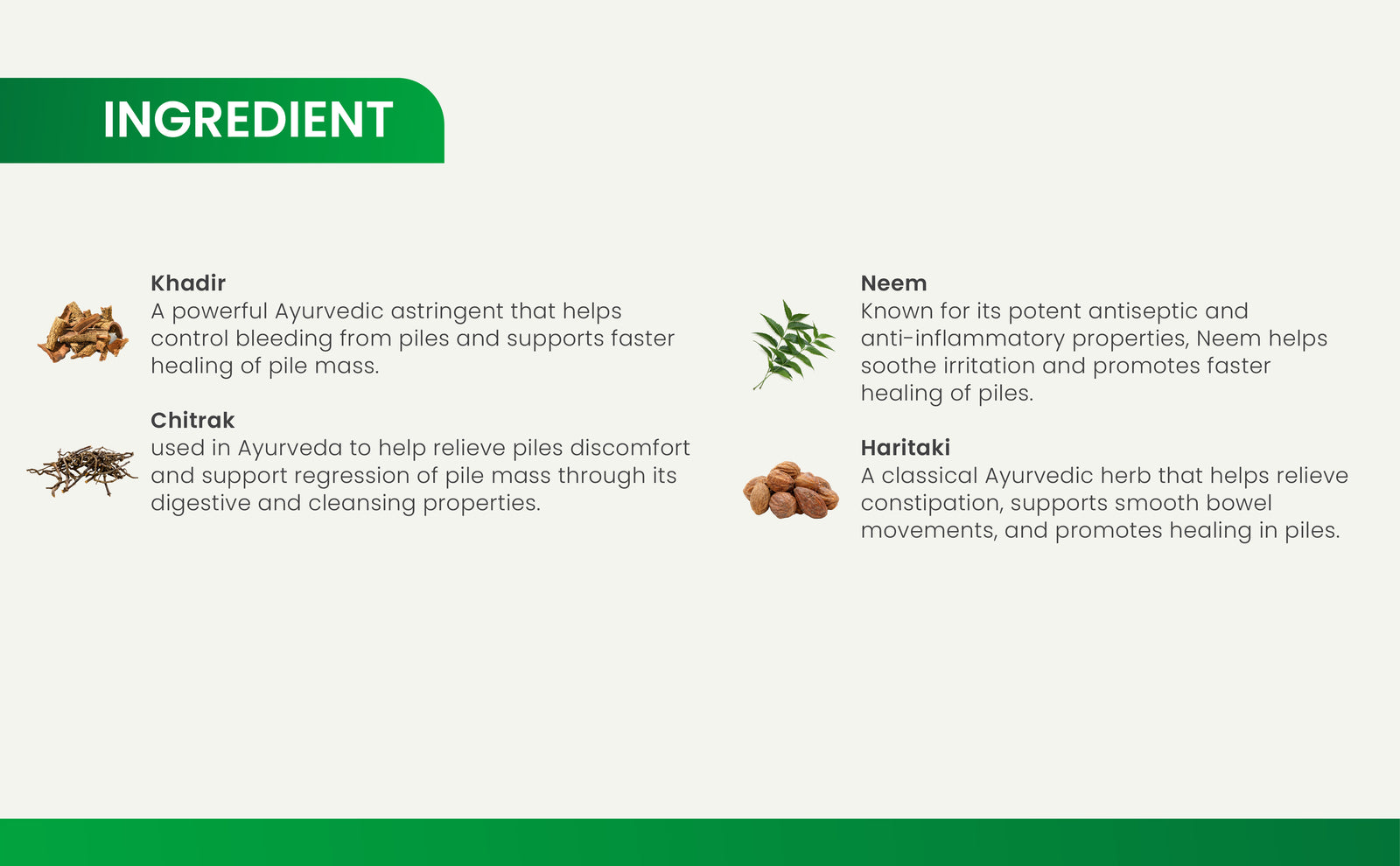 INGREDIENT

Khadir
A powerful Ayurvedic astringent that helps control bleeding from piles and supports faster healing of pile mass.

Chitrak
used in Ayurveda to help relieve piles discomfort and support regression of pile mass through its digestive and cleansing properties.

Neem
Known for its potent antiseptic and anti-inflammatory properties, Neem helps soothe irritation and promotes faster healing of piles.

Haritaki
A classical Ayurvedic herb that helps relieve constipation, supports smooth bowel movements, and promotes healing in piles.